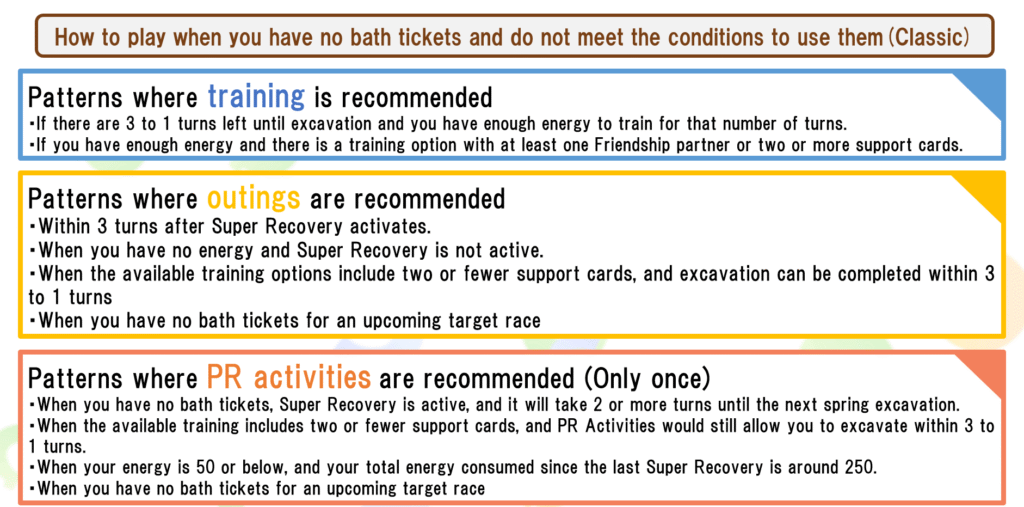 How to play when you have no bath tickets and do not meet the conditions to use them (Classic)

Patterns where training is recommended
・If there are 3 to 1 turns left until excavation and you have enough energy to train for that number of turns.
・If you have enough energy and there is a training option with at least one Friendship partner or two or more support cards.

Patterns where outings are recommended
・Within 3 turns after Super Recovery activates.
・When you have no energy and Super Recovery is not active.
・When the available training options include two or fewer support cards, and excavation can be completed within 3 to 1 turns
・When you have no bath tickets for an upcoming target race

Patterns where PR activities are recommended (Only once)
・When you have no bath tickets, Super Recovery is active, and it will take 2 or more turns until the next spring excavation.
・When the available training includes two or fewer support cards, and PR Activities would still allow you to excavate within 3 to 1 turns.
・When your energy is 50 or below, and your total energy consumed since the last Super Recovery is around 250.
・When you have no bath tickets for an upcoming target race